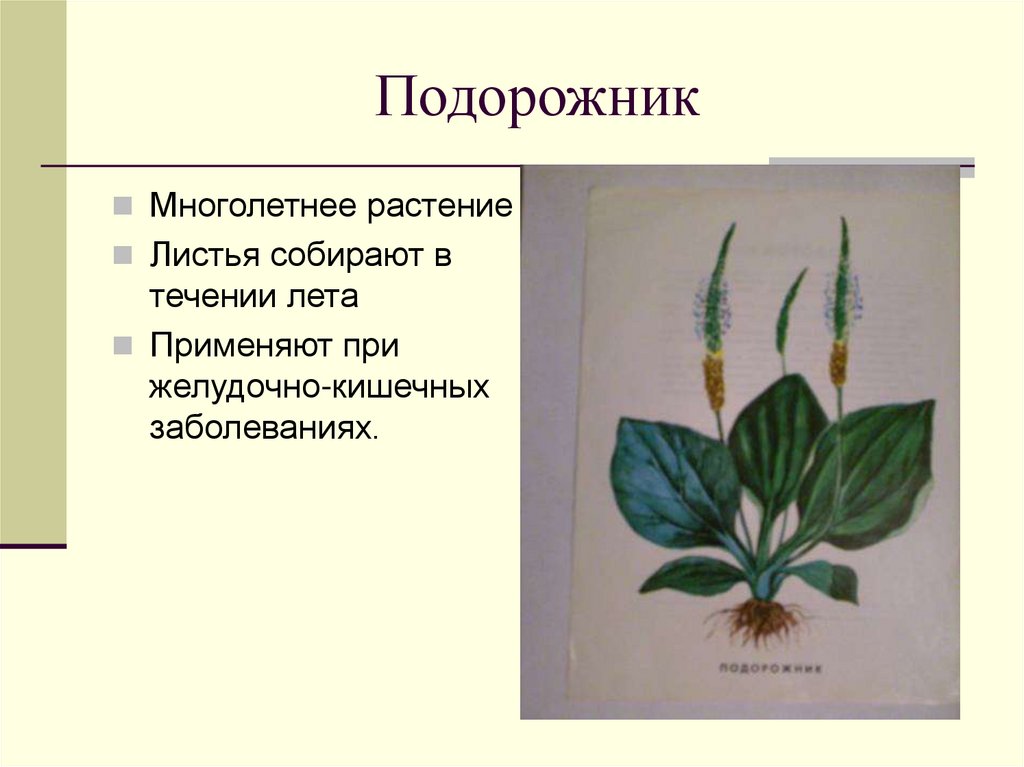 Подорожник

Многолетнее растение

Листья собирают в течении лета

Применяют при желудочно-кишечных заболеваниях.

ПОДОРОЖНИК